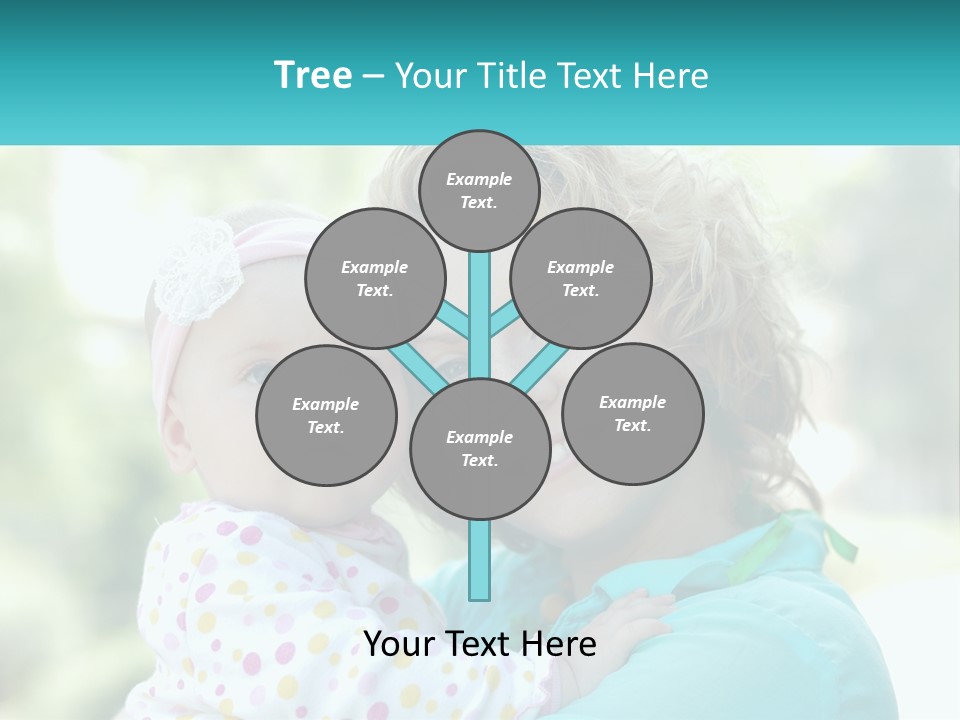 Tree – Your Title Text Here

Example Text.

Example Text.

Example Text.

Example Text.

Example Text.

Example Text.

Your Text Here